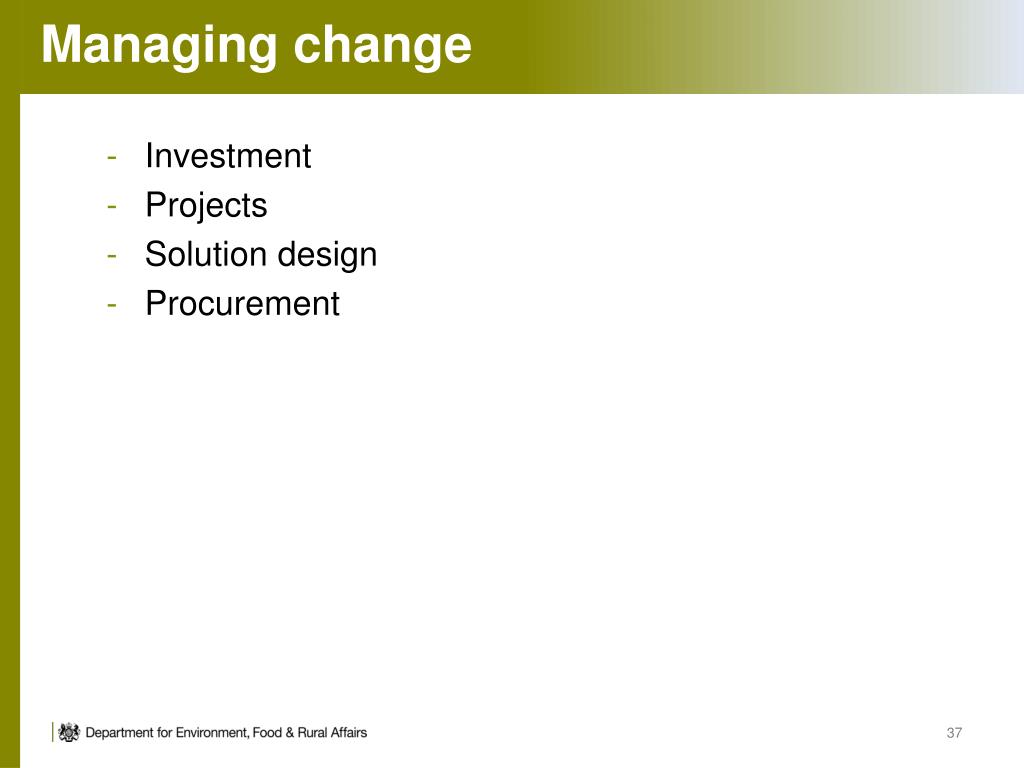 Managing change

- Investment
- Projects
- Solution design
- Procurement

Department for Environment, Food & Rural Affairs

37